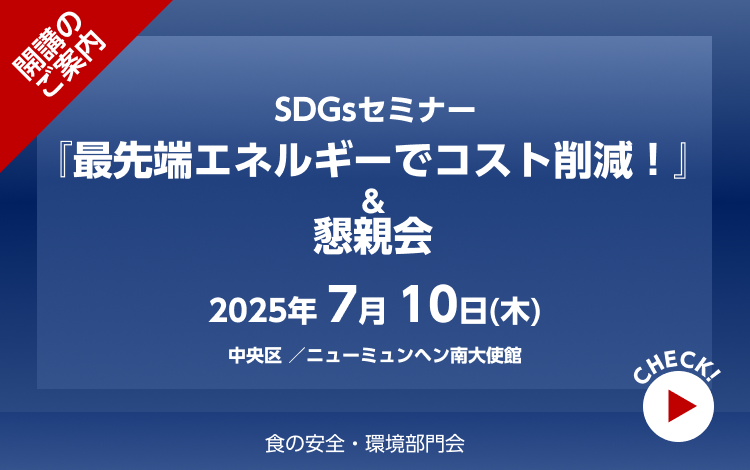 開講のご案内

SDGsセミナー
『最先端エネルギーでコスト削減！』
&
懇親会

2025年 7月 10日(木)

中央区 ／ニューミュンヘン南大使館

CHECK!

食の安全・環境部門会